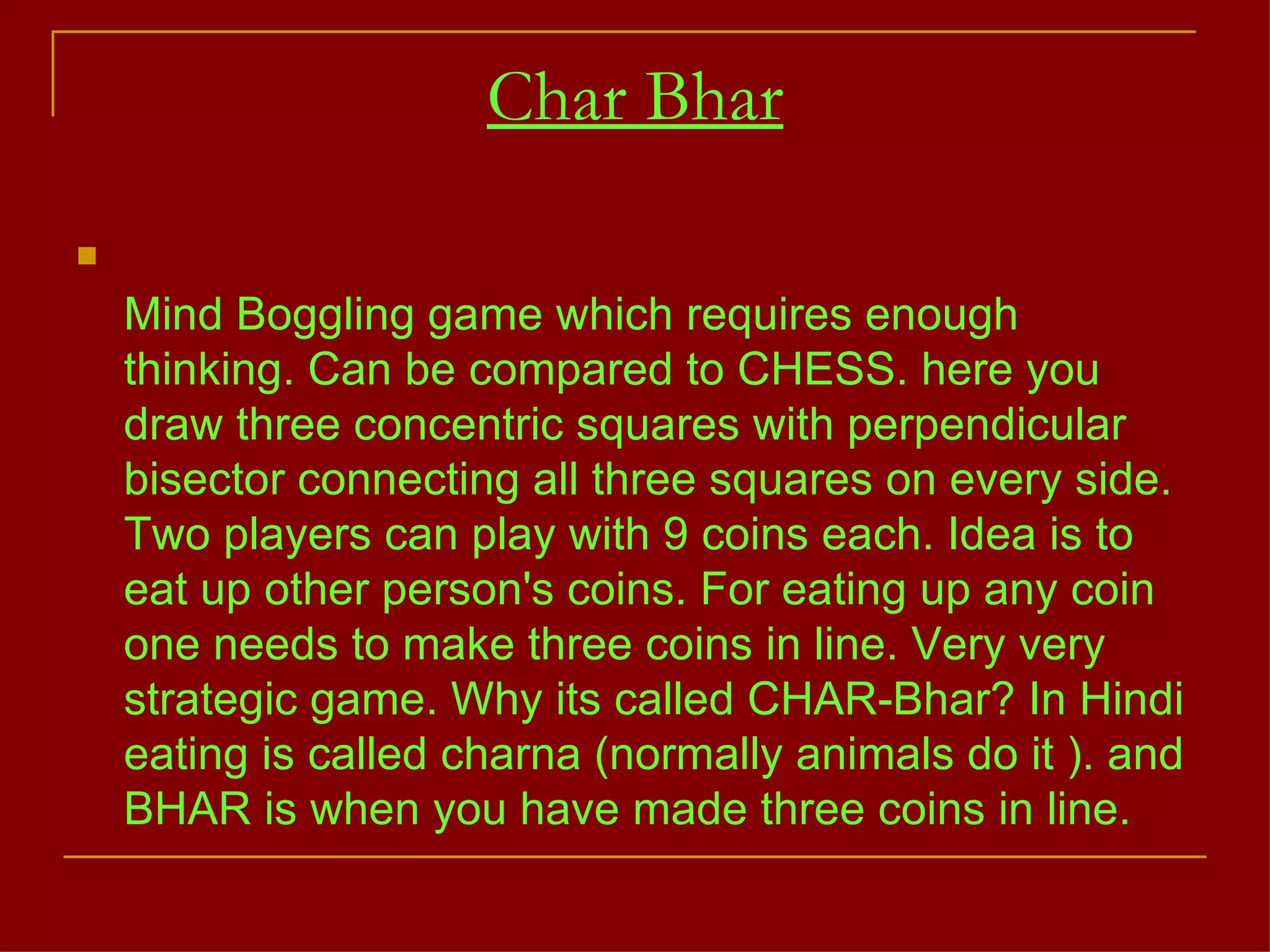 Char Bhar

Mind Boggling game which requires enough thinking. Can be compared to CHESS. here you draw three concentric squares with perpendicular bisector connecting all three squares on every side. Two players can play with 9 coins each. Idea is to eat up other person's coins. For eating up any coin one needs to make three coins in line. Very very strategic game. Why its called CHAR-Bhar? In Hindi eating is called charna (normally animals do it ). and BHAR is when you have made three coins in line.